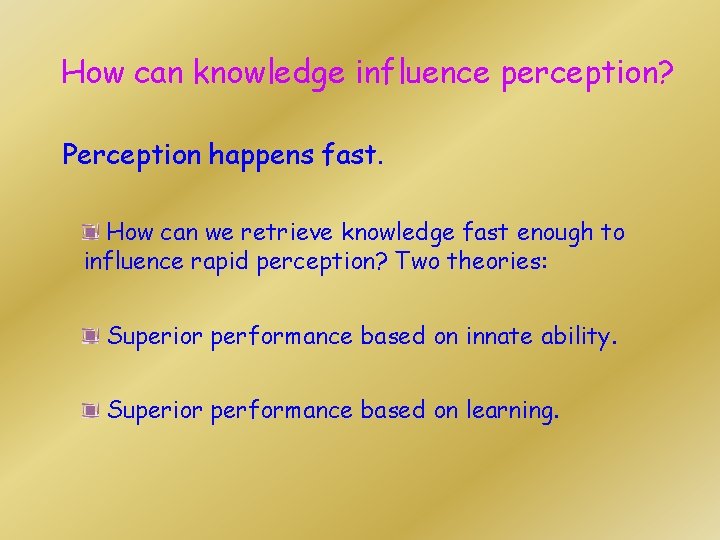 How can knowledge influence perception?

Perception happens fast.

How can we retrieve knowledge fast enough to influence rapid perception? Two theories:

Superior performance based on innate ability.

Superior performance based on learning.